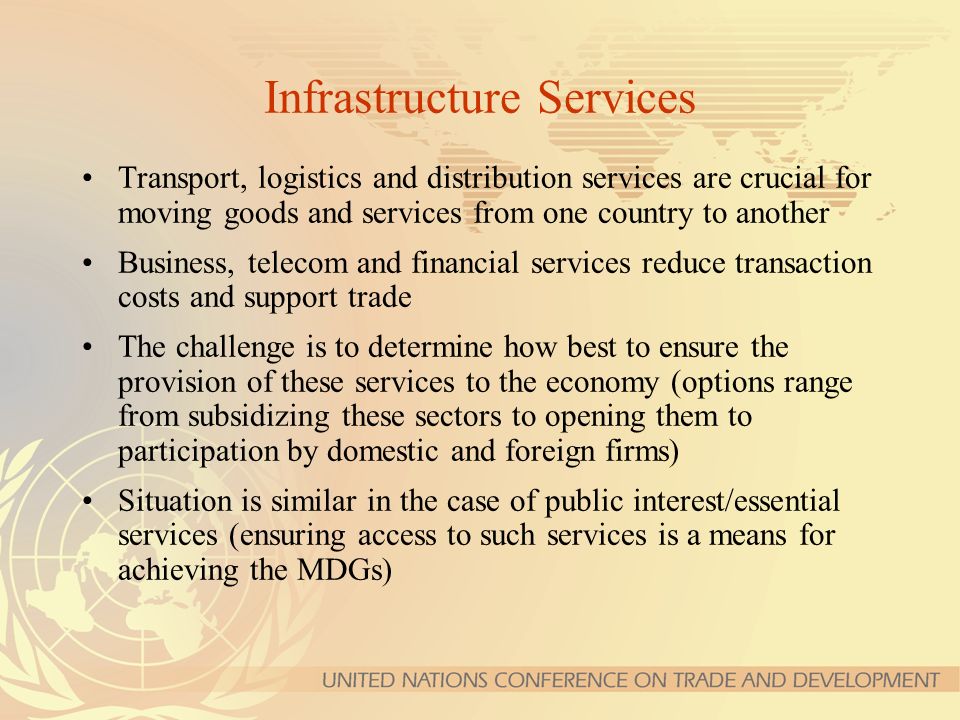 Infrastructure Services

• Transport, logistics and distribution services are crucial for moving goods and services from one country to another

• Business, telecom and financial services reduce transaction costs and support trade

• The challenge is to determine how best to ensure the provision of these services to the economy (options range from subsidizing these sectors to opening them to participation by domestic and foreign firms)

• Situation is similar in the case of public interest/essential services (ensuring access to such services is a means for achieving the MDGs)

UNITED NATIONS CONFERENCE ON TRADE AND DEVELOPMENT